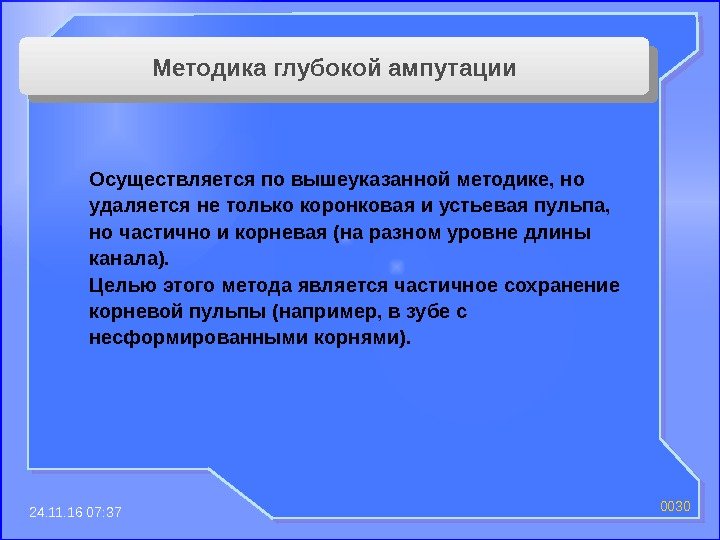 Методика глубокой ампутации

Осуществляется по вышеуказанной методике, но удаляется не только коронковая и устьевая пульпа, но частично и корневая (на разном уровне длины канала).
Целью этого метода является частичное сохранение корневой пульпы (например, в зубе с несформированными корнями).

24.11.16 07:37

0030